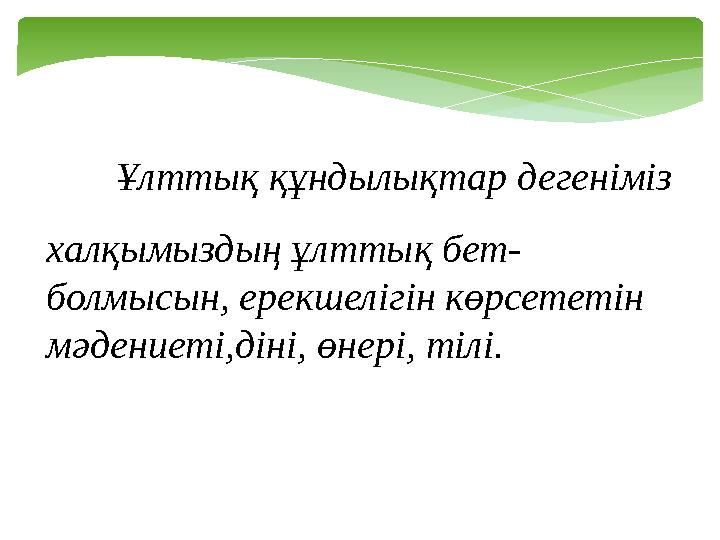 Ұлттық құндылықтар дегеніміз халқымыздың ұлттық бет-болмысын, ерекшелігін көрсететін мәдениеті,діні, өнері, тілі.